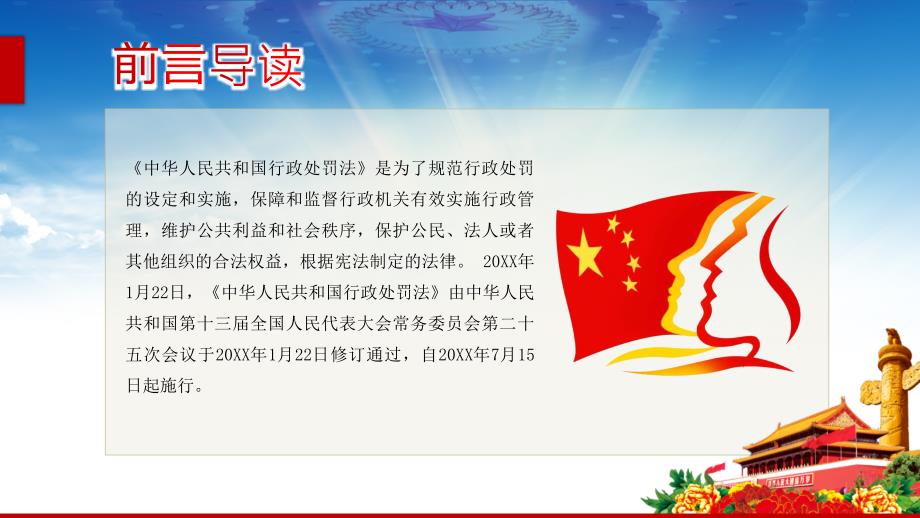 前言导读

《中华人民共和国行政处罚法》是为了规范行政处罚的设定和实施，保障和监督行政机关有效实施行政管理，维护公共利益和社会秩序，保护公民、法人或者其他组织的合法权益，根据宪法制定的法律。 20XX年1月22日，《中华人民共和国行政处罚法》由中华人民共和国第十三届全国人民代表大会常务委员会第二十五次会议于20XX年1月22日修订通过，自20XX年7月15日起施行。